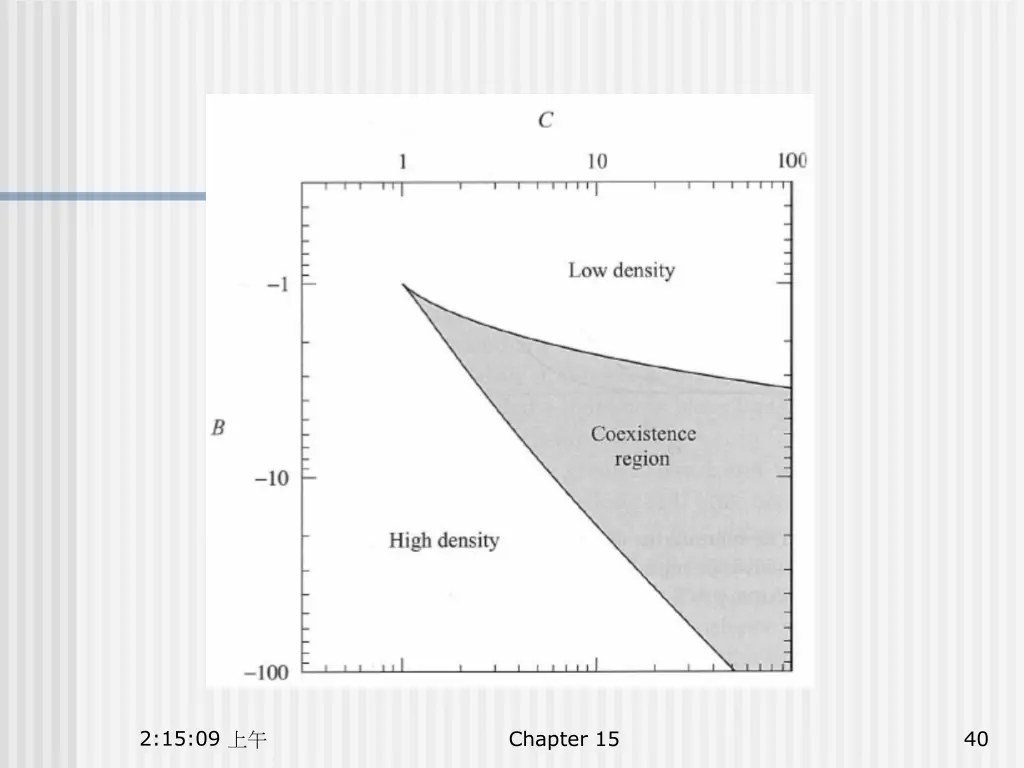 $C$

1
10
100

$B$

$-1$
$-10$
$-100$

Low density

Coexistence region

High density

2:15:09 上午

Chapter 15

40